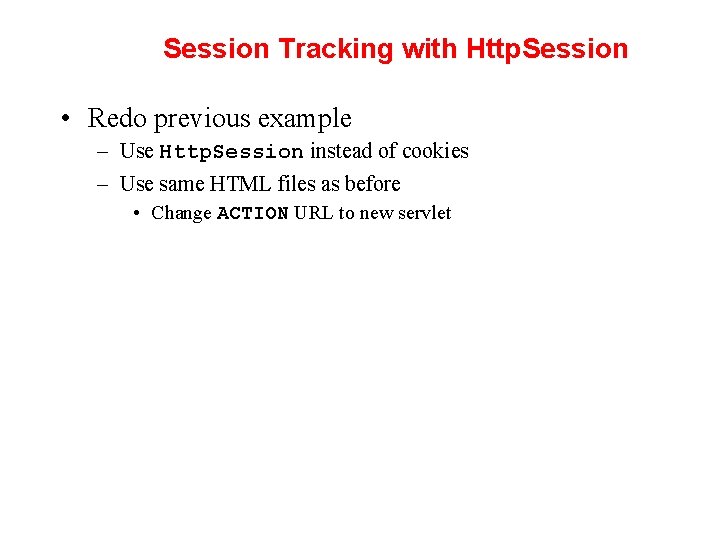 Session Tracking with HttpSession

• Redo previous example
– Use HttpSession instead of cookies
– Use same HTML files as before
• Change ACTION URL to new servlet